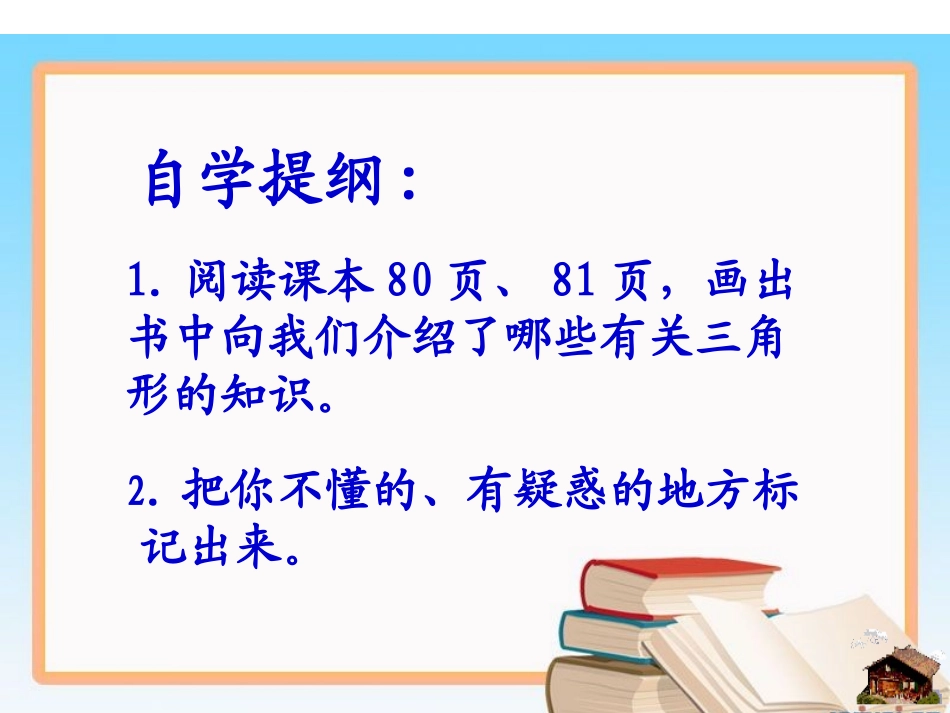 自学提纲：

1. 阅读课本 80 页、 81 页，画出书中向我们介绍了哪些有关三角形的知识。

2. 把你不懂的、有疑惑的地方标记出来。